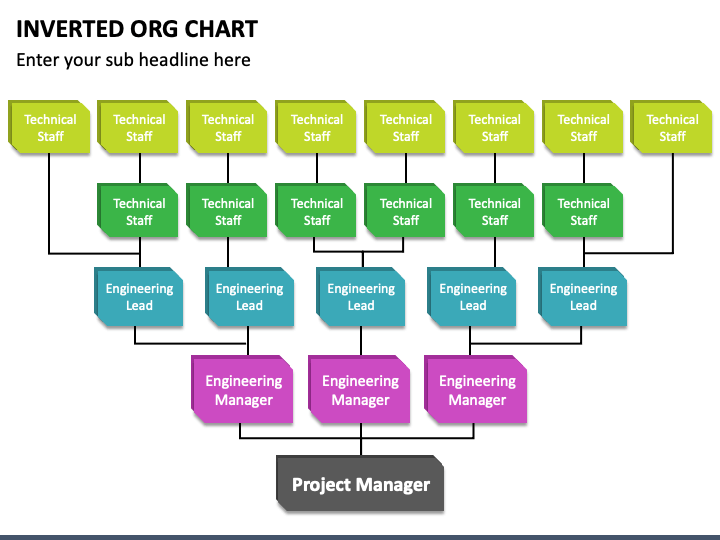 INVERTED ORG CHART

Enter your sub headline here

Technical Staff

Technical Staff

Technical Staff

Technical Staff

Technical Staff

Technical Staff

Technical Staff

Technical Staff

Technical Staff

Technical Staff

Technical Staff

Technical Staff

Technical Staff

Technical Staff

Engineering Lead

Engineering Lead

Engineering Lead

Engineering Lead

Engineering Lead

Engineering Manager

Engineering Manager

Engineering Manager

Project Manager